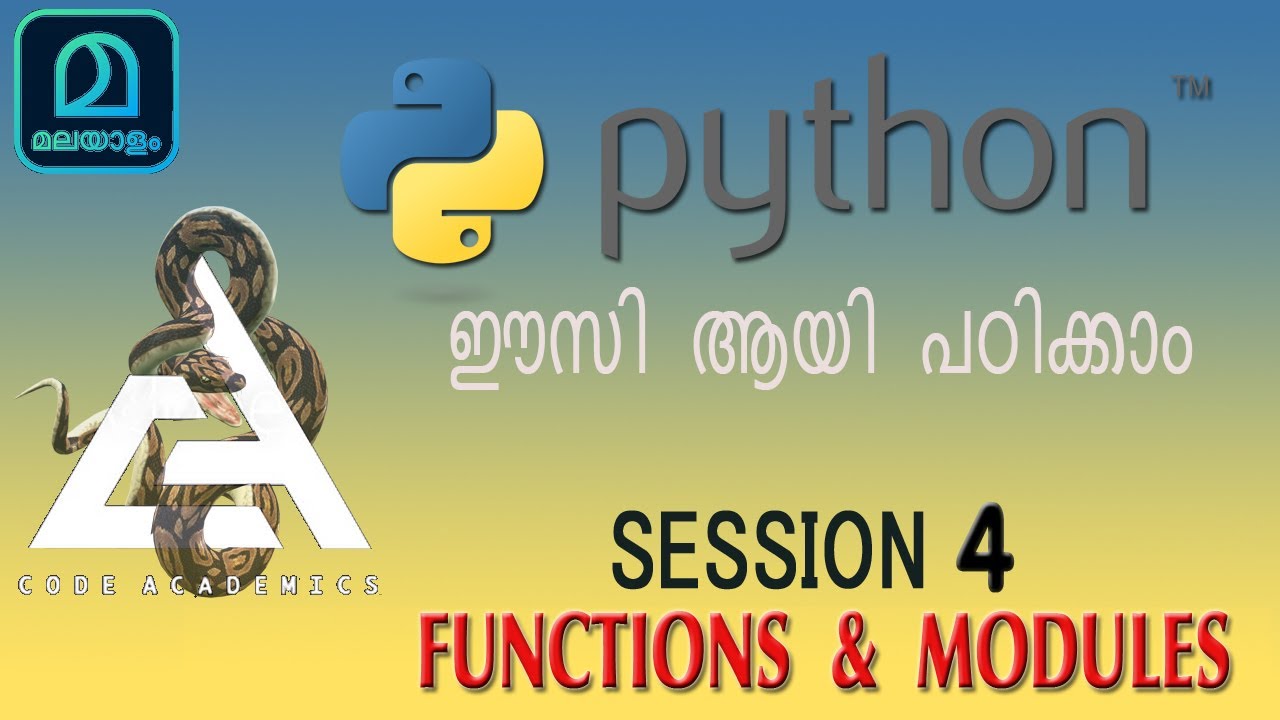 മലയാളം

python™

ഈസി ആയി പഠിക്കാം

CODE ACADEMICS

SESSION 4
FUNCTIONS & MODULES